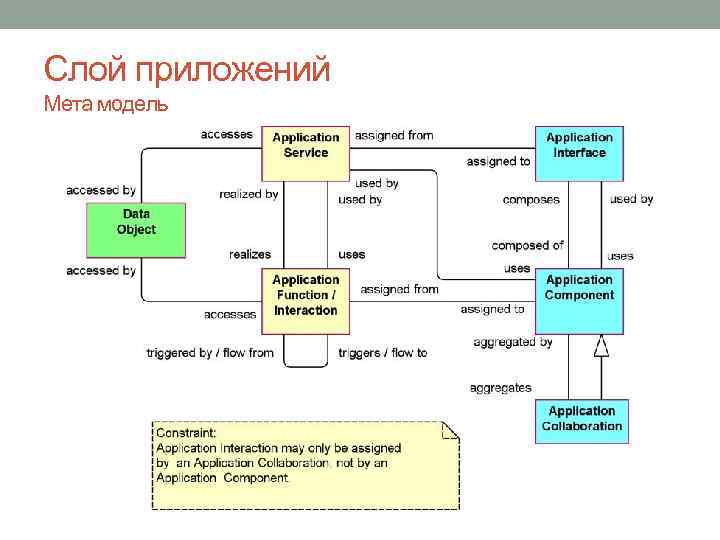 Слой приложений
Мета модель

accesses
Application Service
assigned from
Application Interface
assigned to
accessed by
realized by
used by
used by
composes
used by
Data Object
realizes
uses
composed of
uses
uses
accessed by
Application Function / Interaction
assigned from
Application Component
accesses
assigned to
triggered by / flow from
triggers / flow to
aggregated by
aggregates
Application Collaboration

Constraint:
Application Interaction may only be assigned by an Application Collaboration, not by an Application Component.